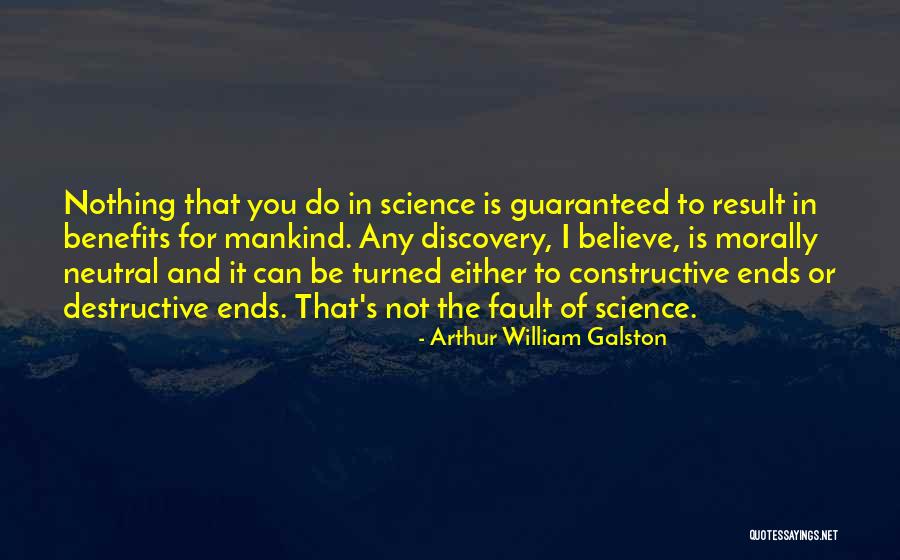 Nothing that you do in science is guaranteed to result in benefits for mankind. Any discovery, I believe, is morally neutral and it can be turned either to constructive ends or destructive ends. That's not the fault of science.

- Arthur William Galston

QUOTESSAYINGS.NET